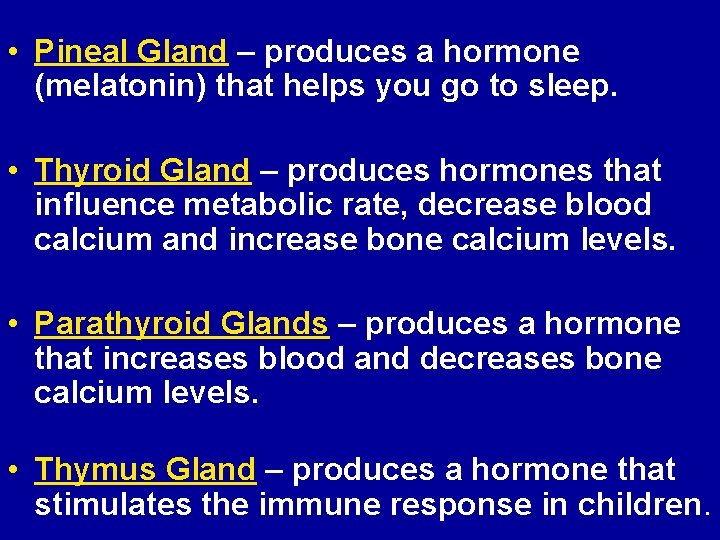 • Pineal Gland – produces a hormone (melatonin) that helps you go to sleep.

• Thyroid Gland – produces hormones that influence metabolic rate, decrease blood calcium and increase bone calcium levels.

• Parathyroid Glands – produces a hormone that increases blood and decreases bone calcium levels.

• Thymus Gland – produces a hormone that stimulates the immune response in children.